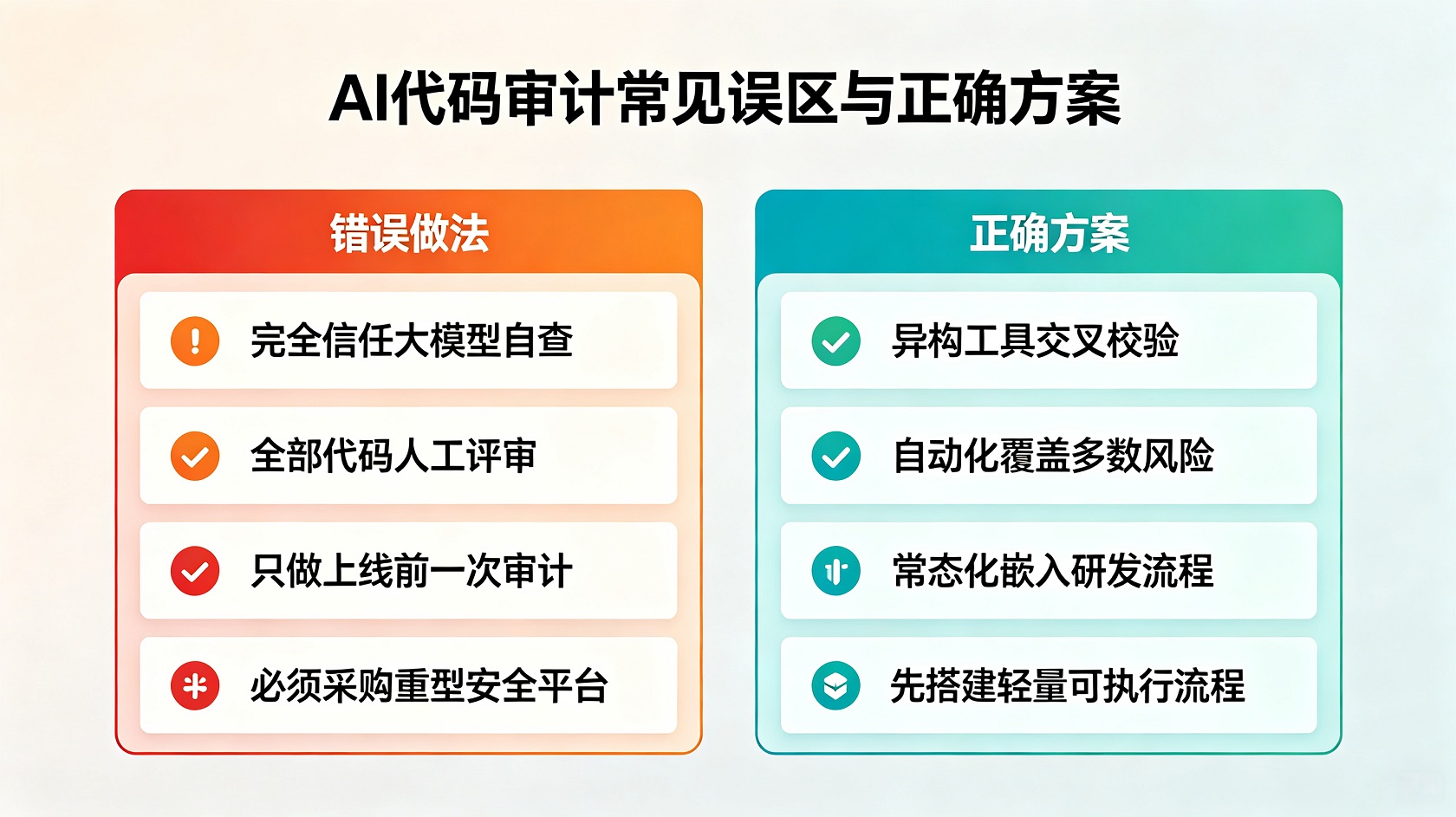 AI代码审计常见误区与正确方案

错误做法

完全信任大模型自查

全部代码人工评审

只做上线前一次审计

必须采购重型安全平台

正确方案

异构工具交叉校验

自动化覆盖多数风险

常态化嵌入研发流程

先搭建轻量可执行流程